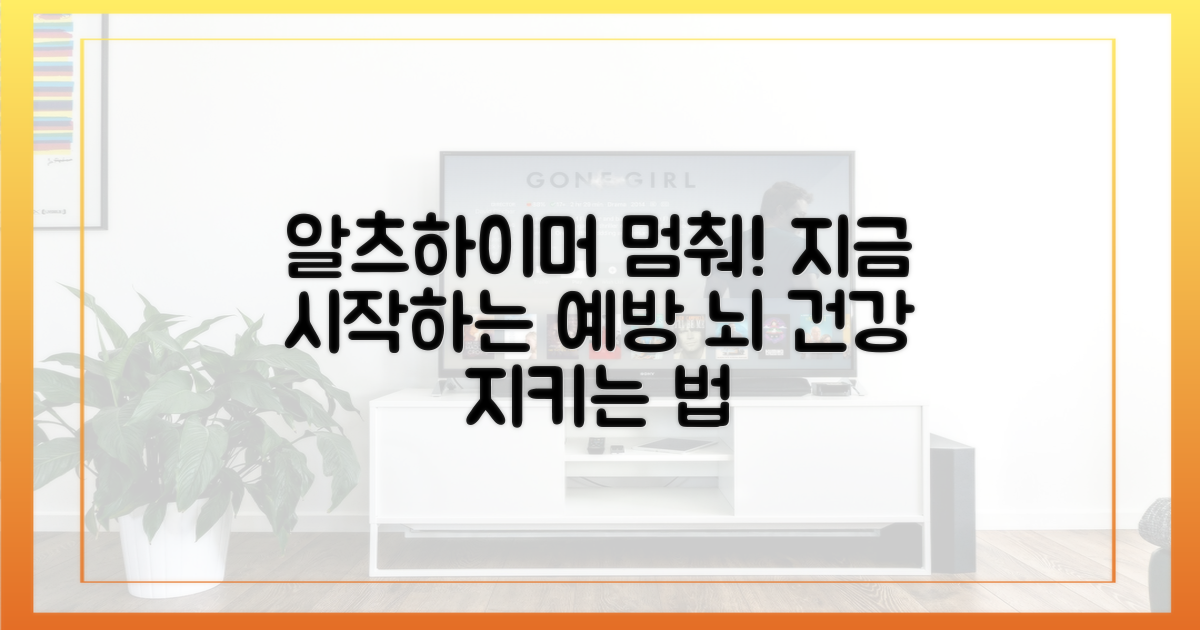 GONE GIRL

알츠하이머 멈춰! 지금 시작하는 예방 뇌 건강 지키는 법